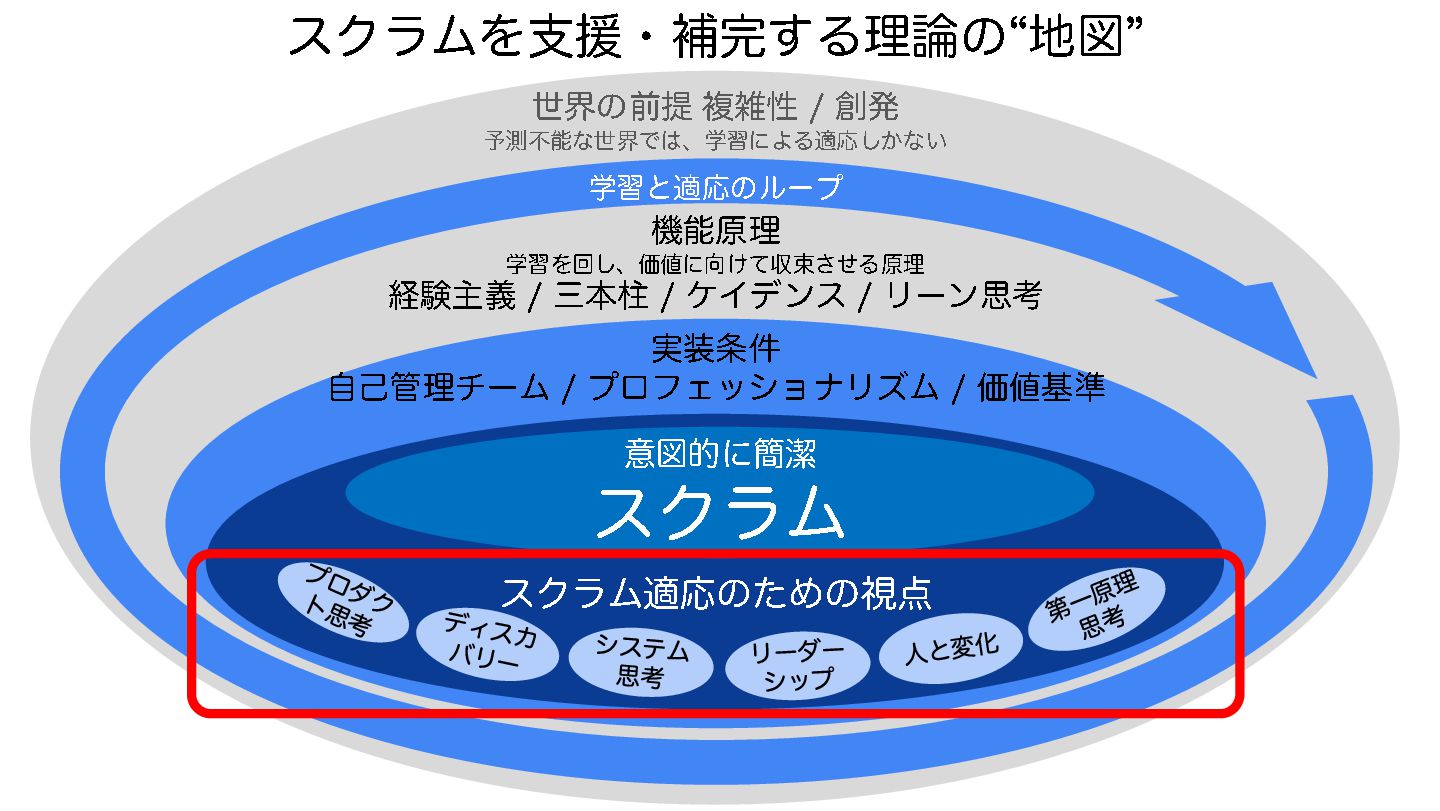 スクラムを支援・補完する理論の“地図”

世界の前提 複雑性 / 創発
予測不能な世界では、学習による適応しかない

学習と適応のループ

機能原理
学習を回し、価値に向けて収束させる原理
経験主義 / 三本柱 / ケイデンス / リーン思考

実装条件
自己管理チーム / プロフェッショナリズム / 価値基準

意図的に簡潔
スクラム

スクラム適応のための視点

プロダクト思考

ディスカバリー

システム思考

リーダーシップ

人と変化

第一原理思考